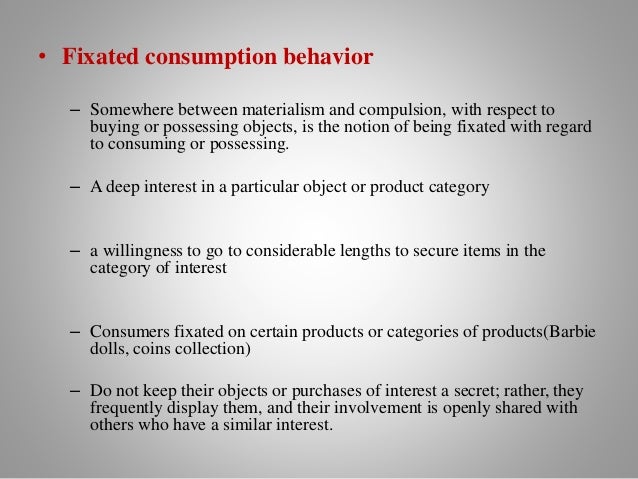 • Fixated consumption behavior

– Somewhere between materialism and compulsion, with respect to buying or possessing objects, is the notion of being fixated with regard to consuming or possessing.

– A deep interest in a particular object or product category

– a willingness to go to considerable lengths to secure items in the category of interest

– Consumers fixated on certain products or categories of products(Barbie dolls, coins collection)

– Do not keep their objects or purchases of interest a secret; rather, they frequently display them, and their involvement is openly shared with others who have a similar interest.